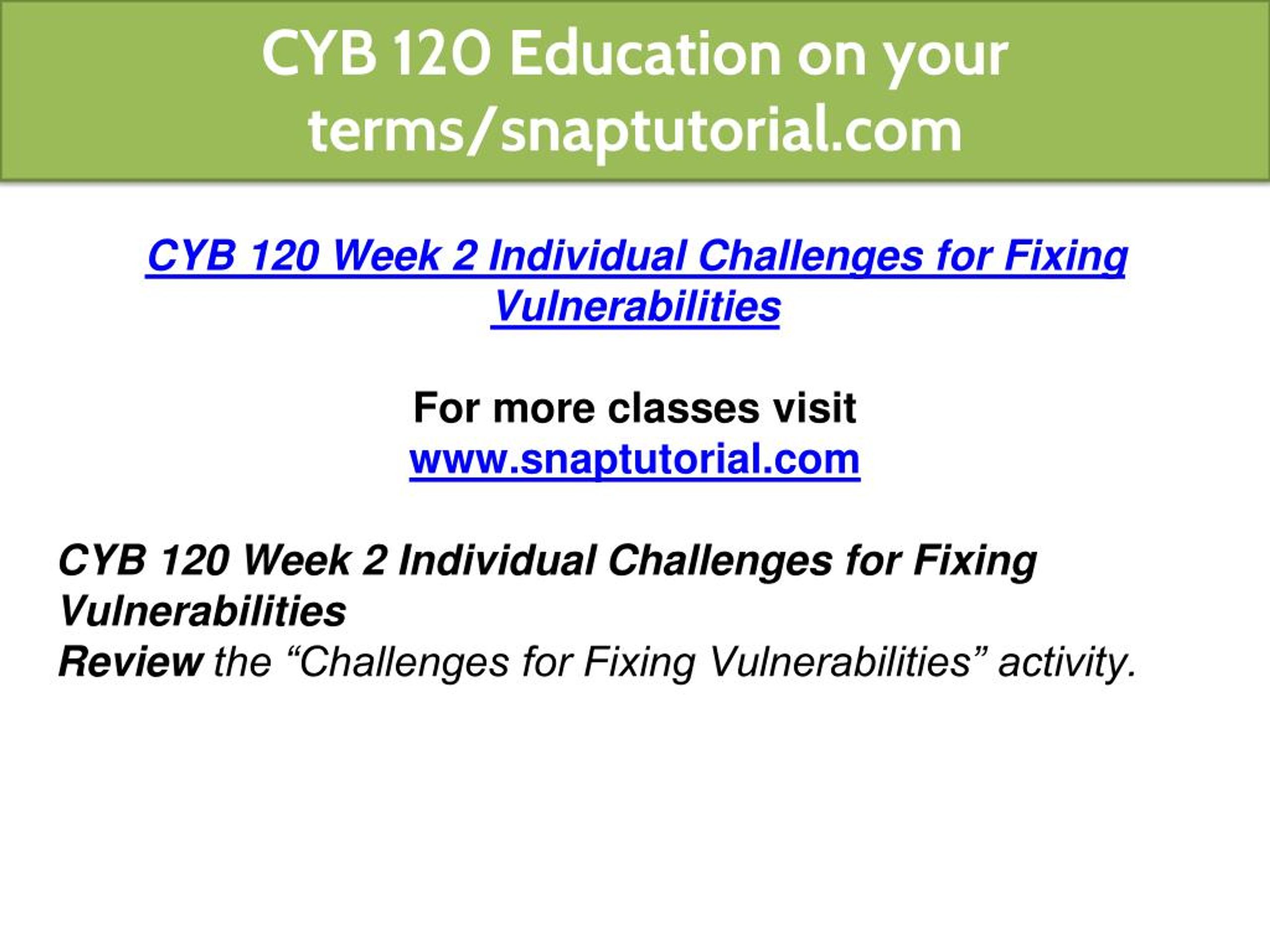 CYB 120 Education on your terms/snaptutorial.com

CYB 120 Week 2 Individual Challenges for Fixing Vulnerabilities

For more classes visit
www.snaptutorial.com

CYB 120 Week 2 Individual Challenges for Fixing Vulnerabilities
Review the “Challenges for Fixing Vulnerabilities” activity.